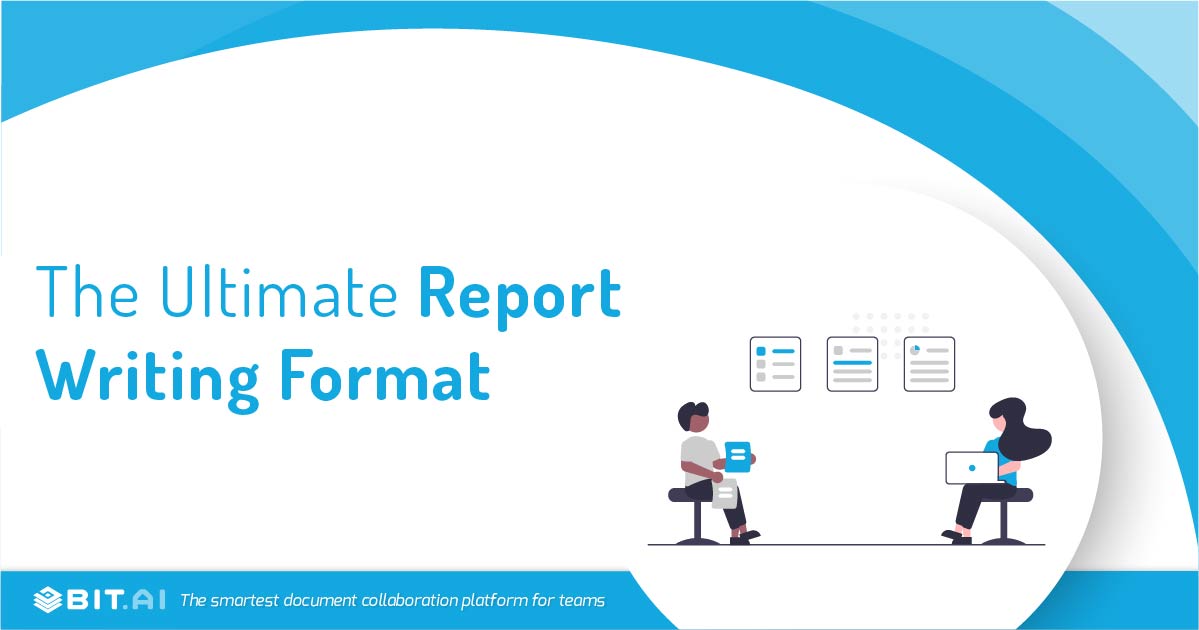 The Ultimate Report Writing Format

BIT.AI The smartest document collaboration platform for teams